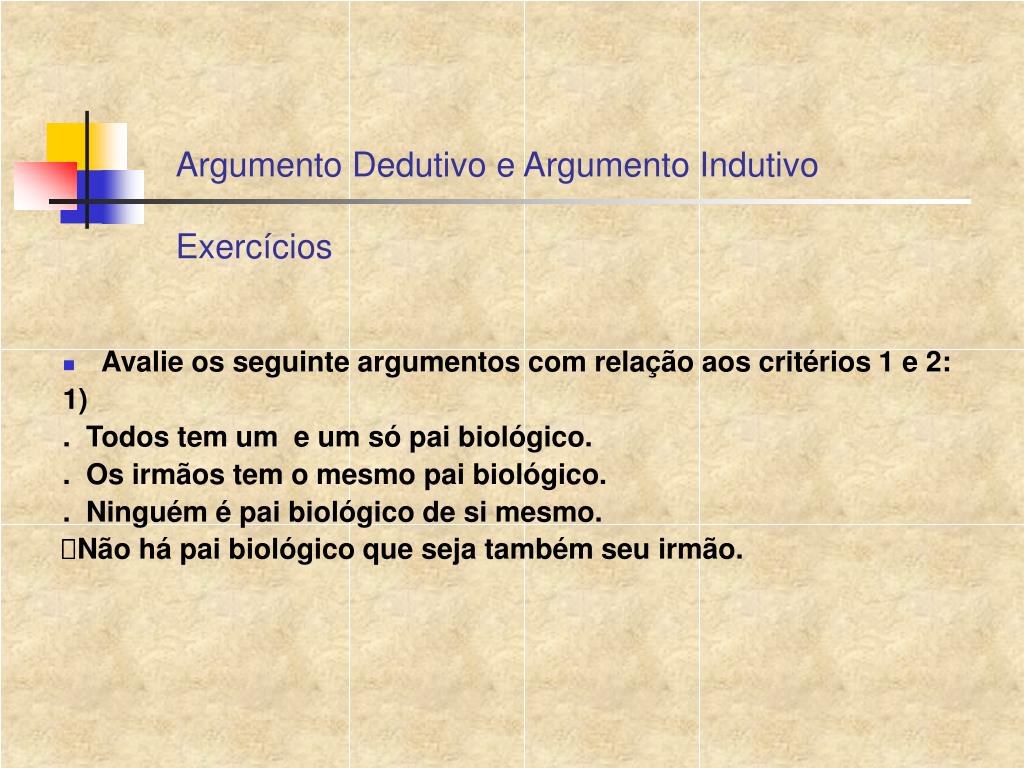 Argumento Dedutivo e Argumento Indutivo

Exercícios

Avalie os seguinte argumentos com relação aos critérios 1 e 2:

1)

. Todos tem um e um só pai biológico.

. Os irmãos tem o mesmo pai biológico.

. Ninguém é pai biológico de si mesmo.

Não há pai biológico que seja também seu irmão.